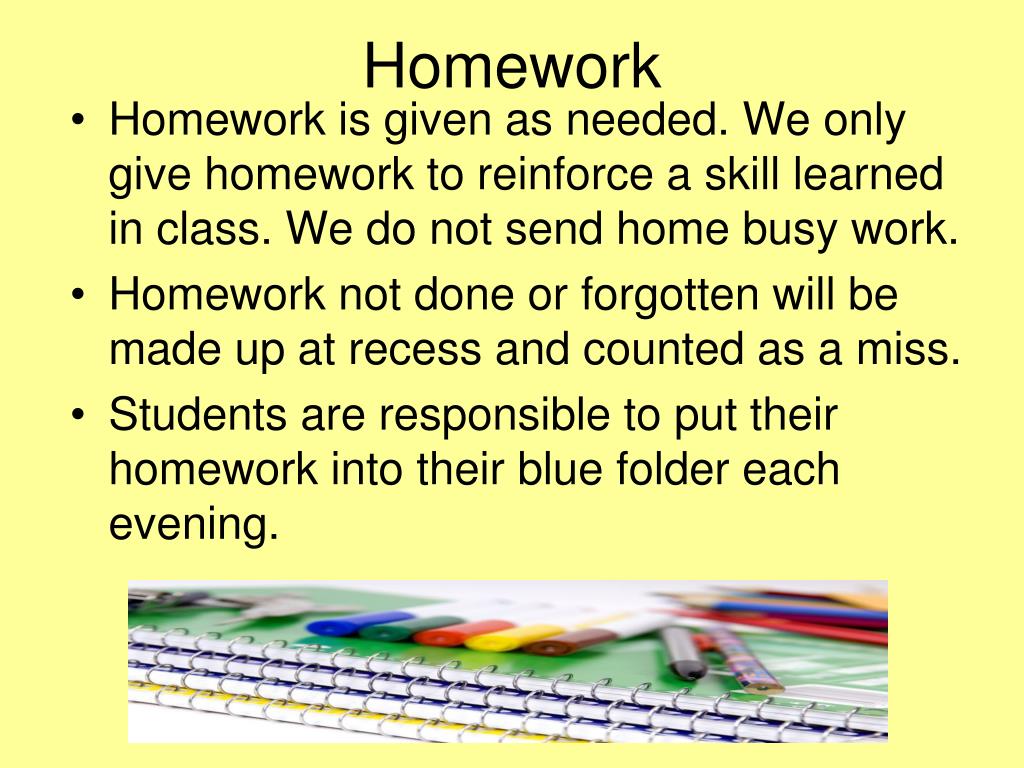 Homework

• Homework is given as needed. We only give homework to reinforce a skill learned in class. We do not send home busy work.
• Homework not done or forgotten will be made up at recess and counted as a miss.
• Students are responsible to put their homework into their blue folder each evening.